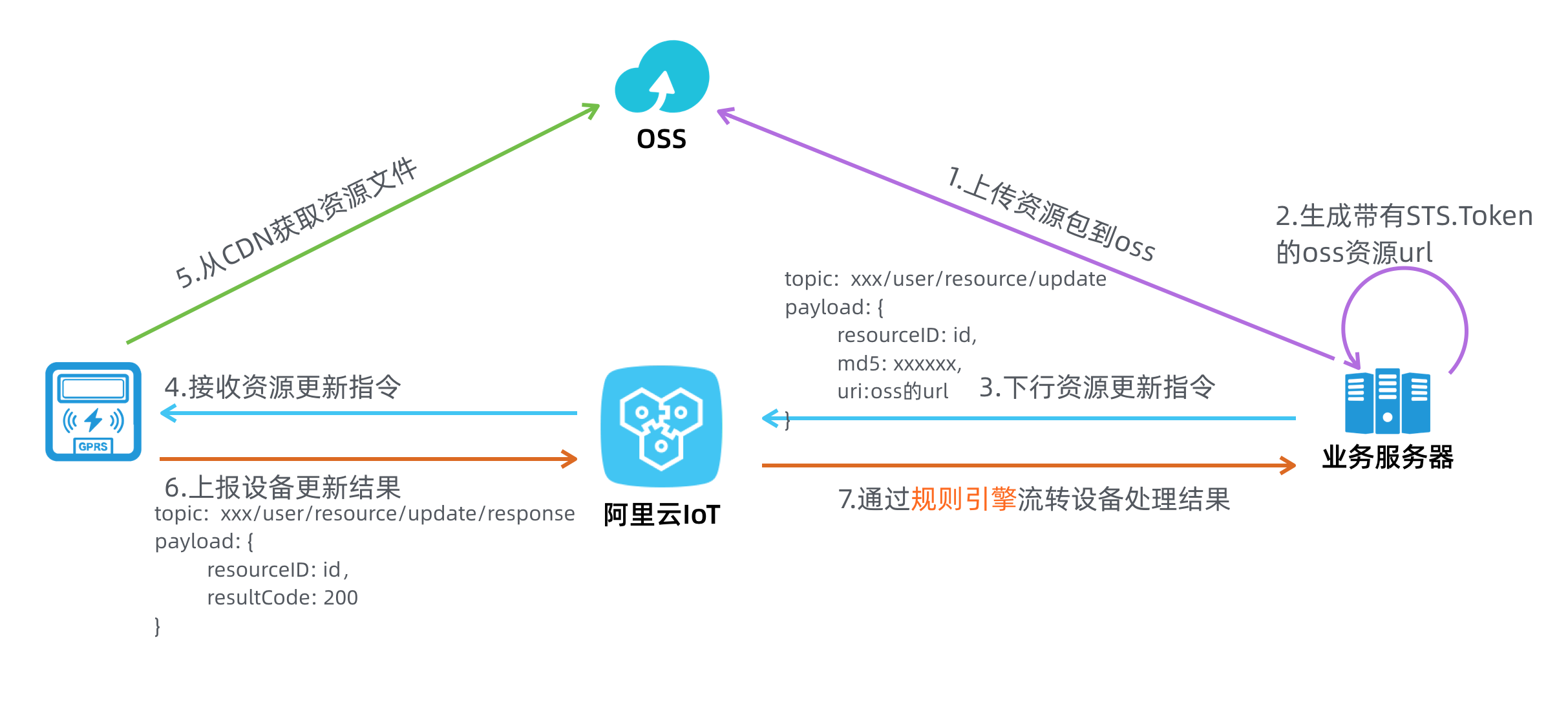 OSS

5.从CDN获取资源文件

1.上传资源包到oss

2.生成带有STS.Token的oss资源url

topic: xxx/user/resource/update
payload: {
resourceID: id,
md5: xxxxxx,
uri:oss的url
}

3.下行资源更新指令

4.接收资源更新指令

GPRS

阿里云IoT

业务服务器

6.上报设备更新结果
topic: xxx/user/resource/update/response
payload: {
resourceID: id,
resultCode: 200
}

7.通过规则引擎流转设备处理结果